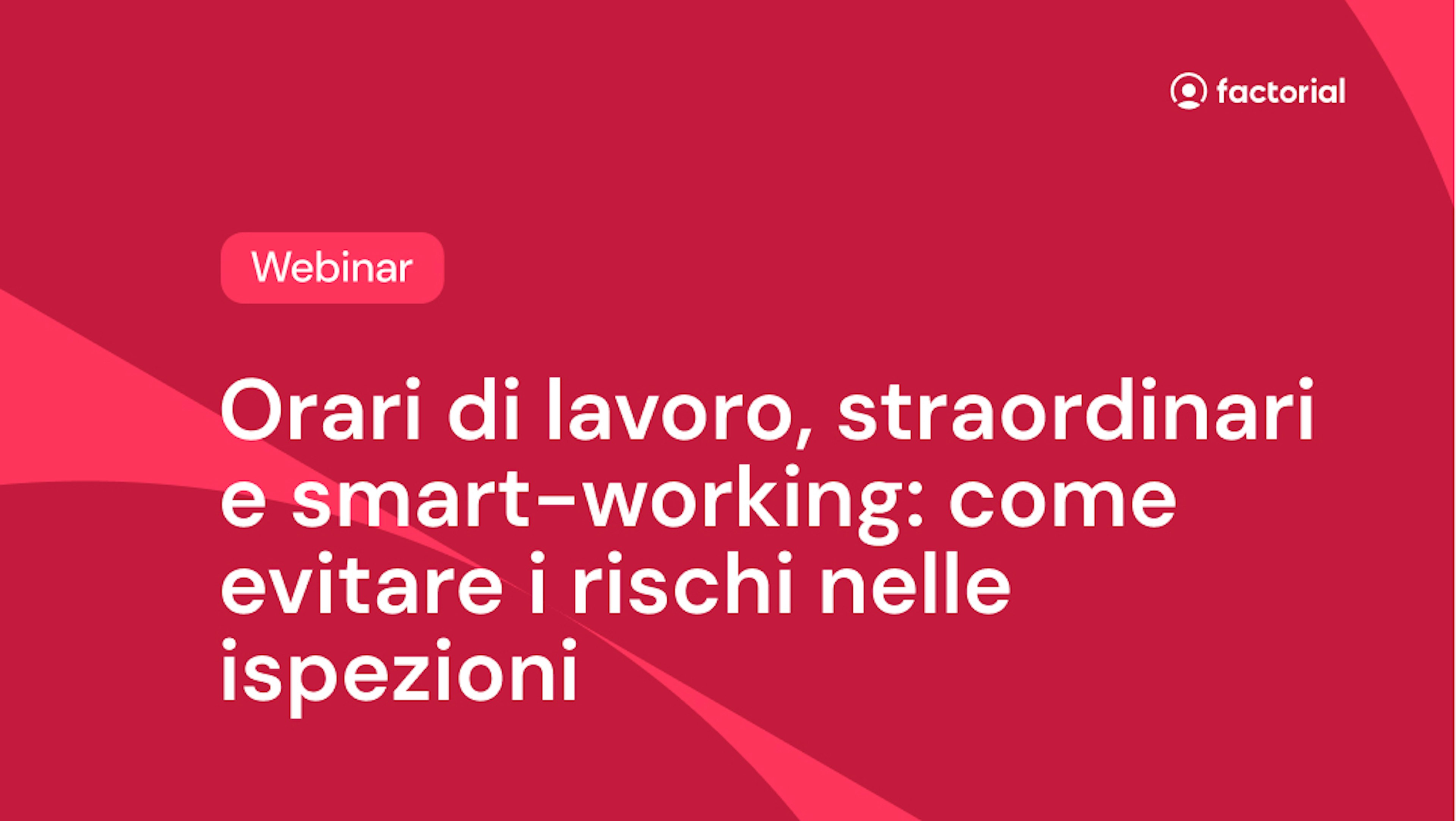 factorial

Webinar

Orari di lavoro, straordinari e smart-working: come evitare i rischi nelle ispezioni